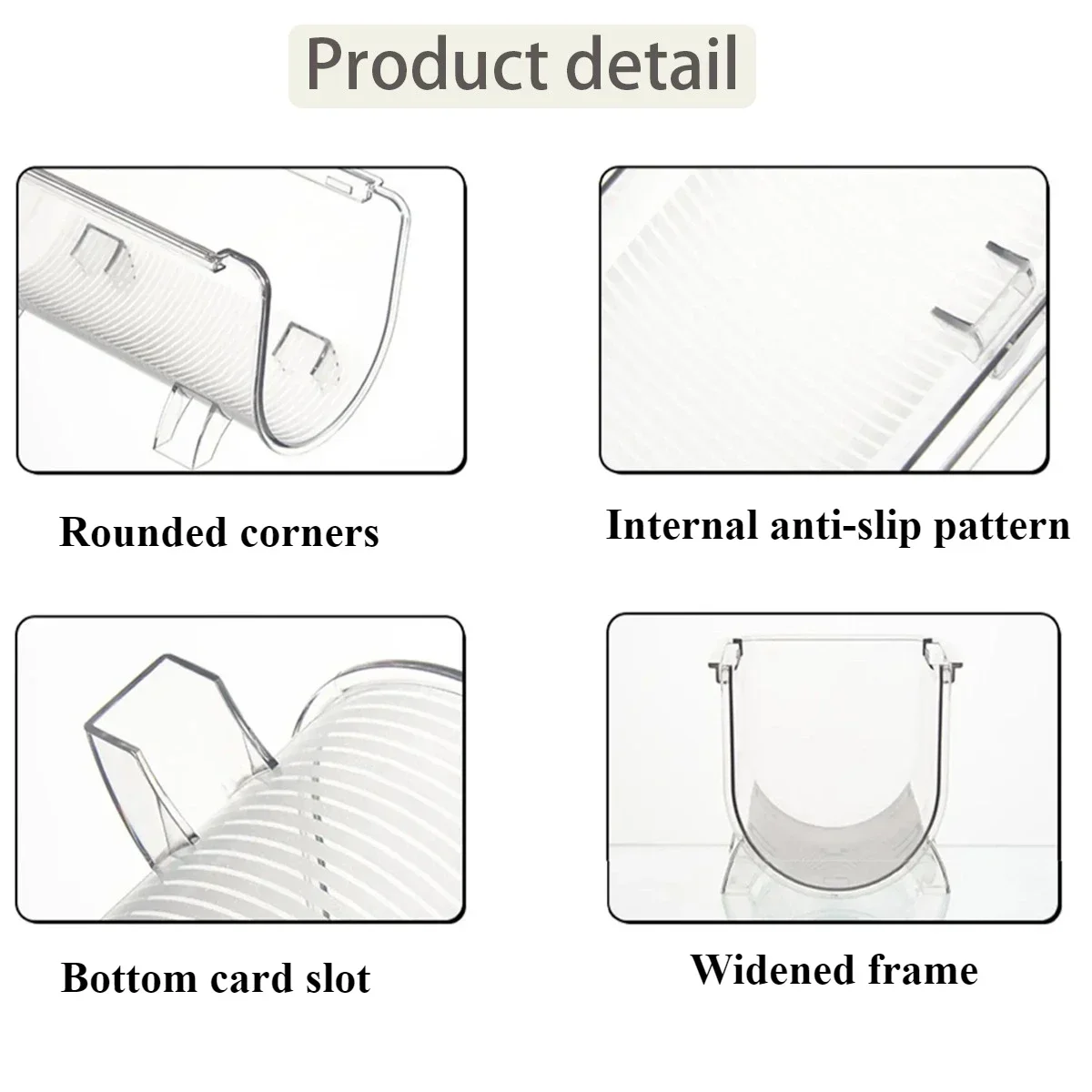 Product detail

Rounded corners

Internal anti-slip pattern

Bottom card slot

Widened frame